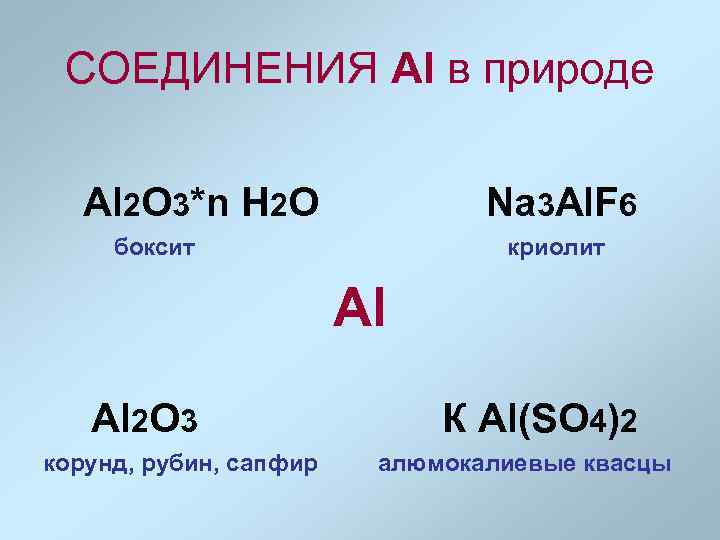 СОЕДИНЕНИЯ Al в природе

$Al_2O_3*n\ H_2O$
боксит

$Na_3AlF_6$
криолит

Al

$Al_2O_3$
корунд, рубин, сапфир

$K\ Al(SO_4)_2$
алюмокалиевые квасцы